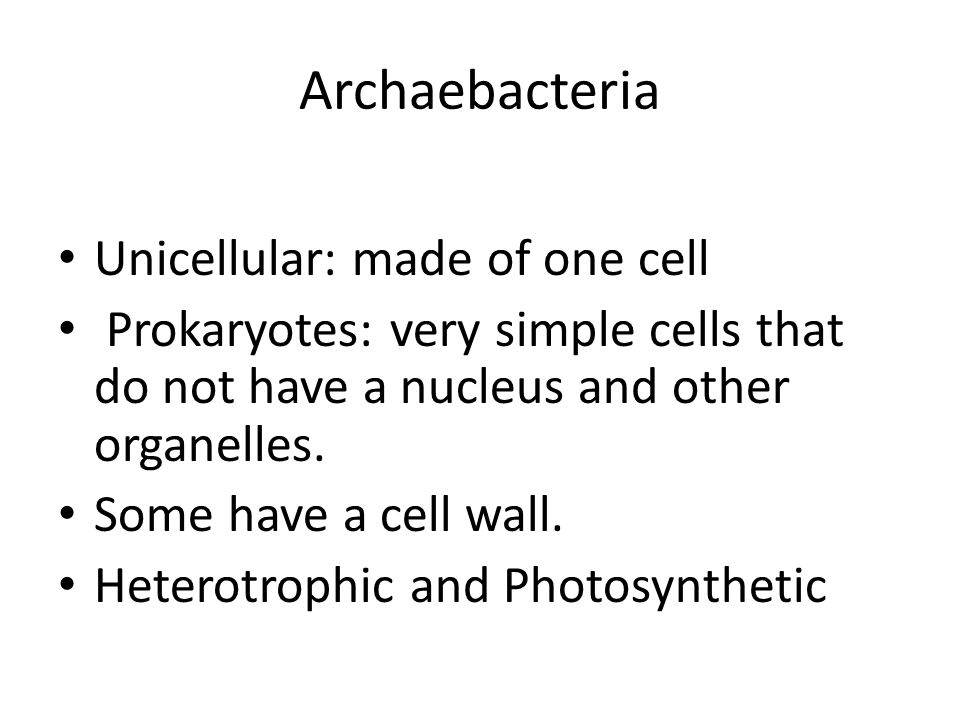 Archaebacteria

• Unicellular: made of one cell
• Prokaryotes: very simple cells that do not have a nucleus and other organelles.
• Some have a cell wall.
• Heterotrophic and Photosynthetic